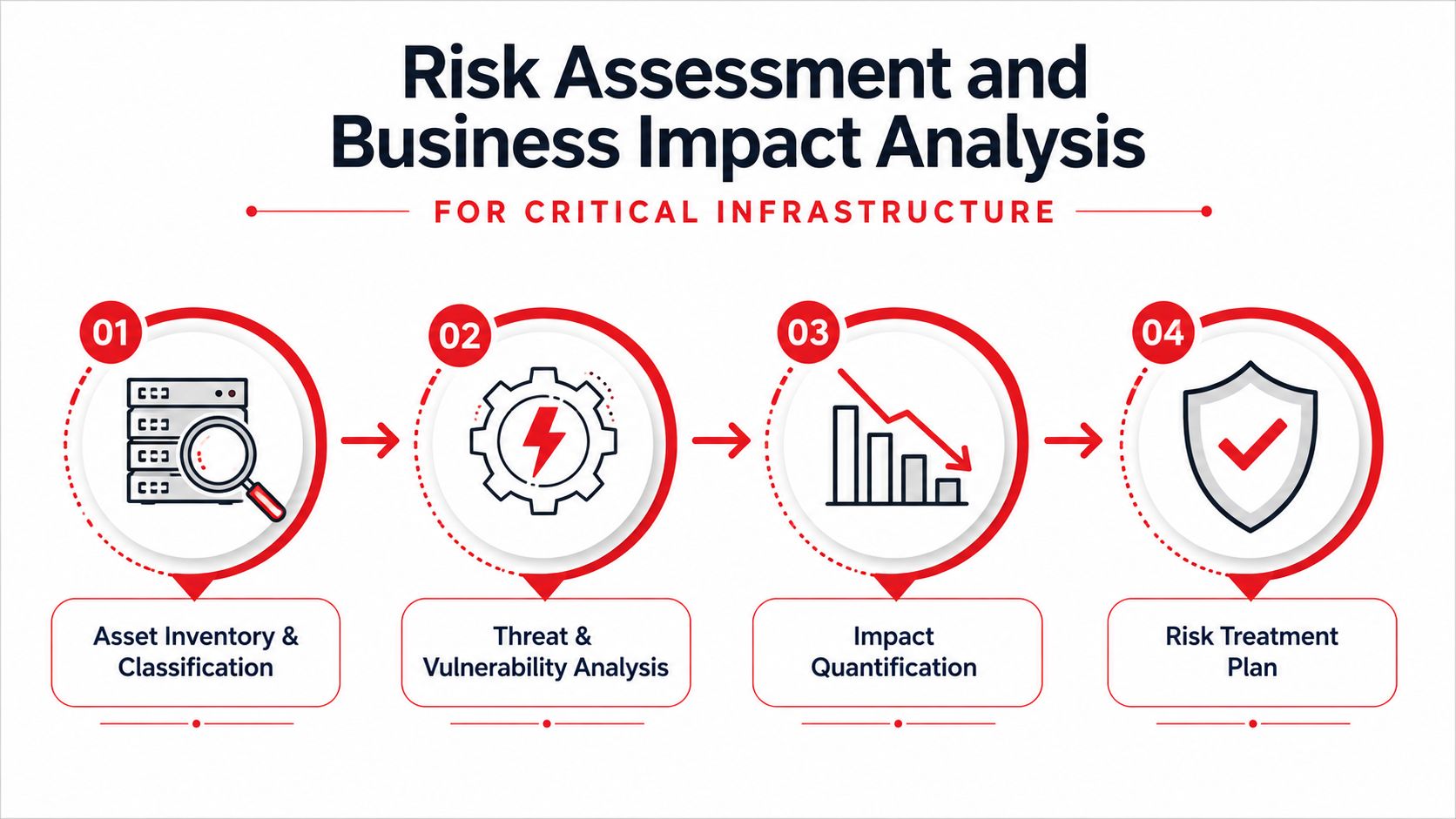 Risk Assessment and Business Impact Analysis

FOR CRITICAL INFRASTRUCTURE

01

Asset Inventory & Classification

02

Threat & Vulnerability Analysis

03

Impact Quantification

04

Risk Treatment Plan